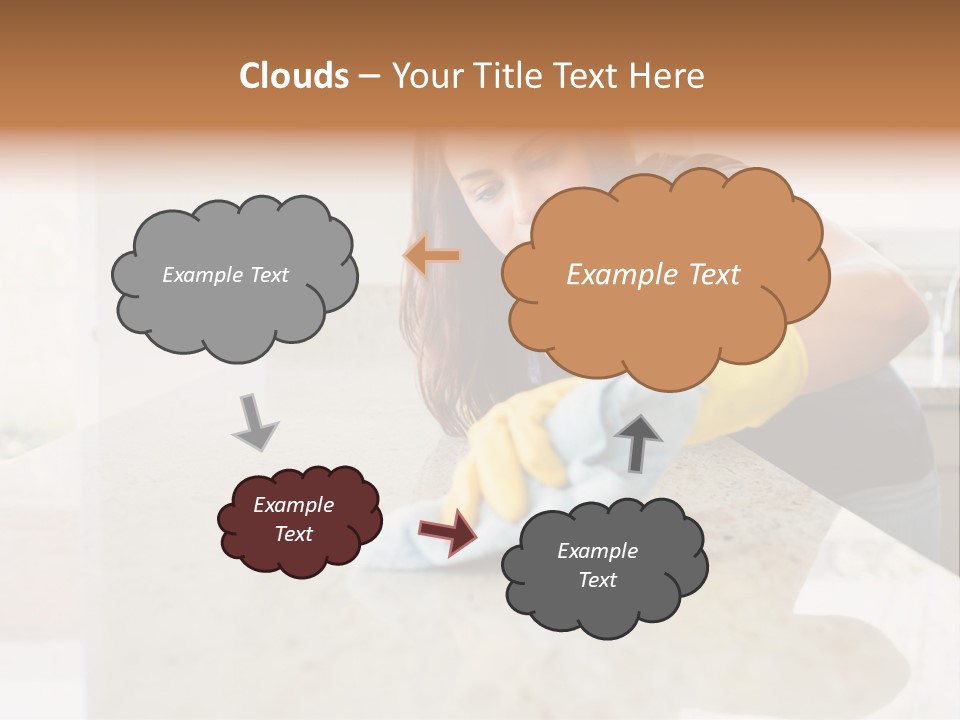 Clouds – Your Title Text Here

Example Text

Example Text

Example Text

Example Text